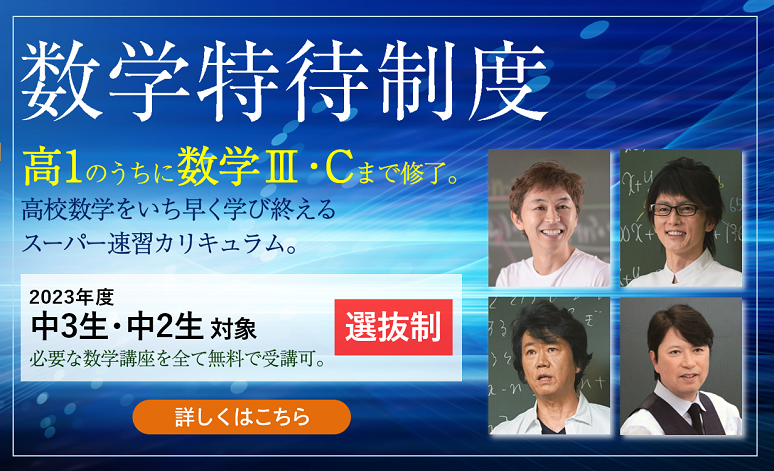 数学特待制度

高1のうちに数学Ⅲ・Cまで修了。
高校数学をいち早く学び終える
スーパー速習カリキュラム。

2023年度
中3生・中2生 対象
必要な数学講座を全て無料で受講可。

選抜制

詳しくはこちら